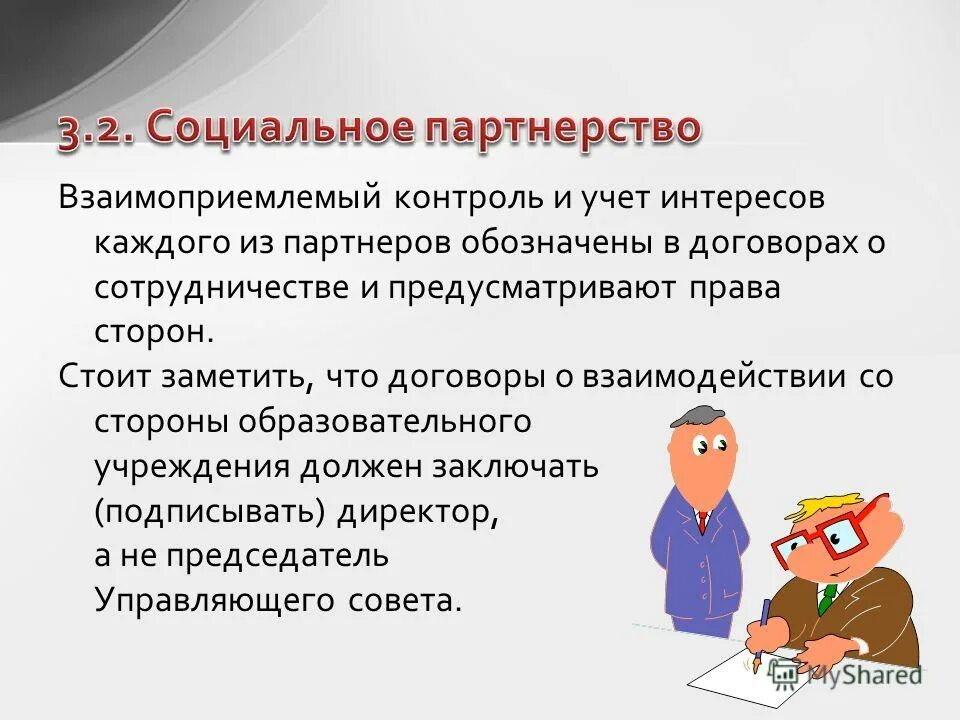 3.2. Социальное партнерство

Взаимоприемлемый контроль и учет интересов каждого из партнеров обозначены в договорах о сотрудничестве и предусматривают права сторон.

Стоит заметить, что договоры о взаимодействии со стороны образовательного учреждения должен заключать (подписывать) директор, а не председатель Управляющего совета.

MyShared